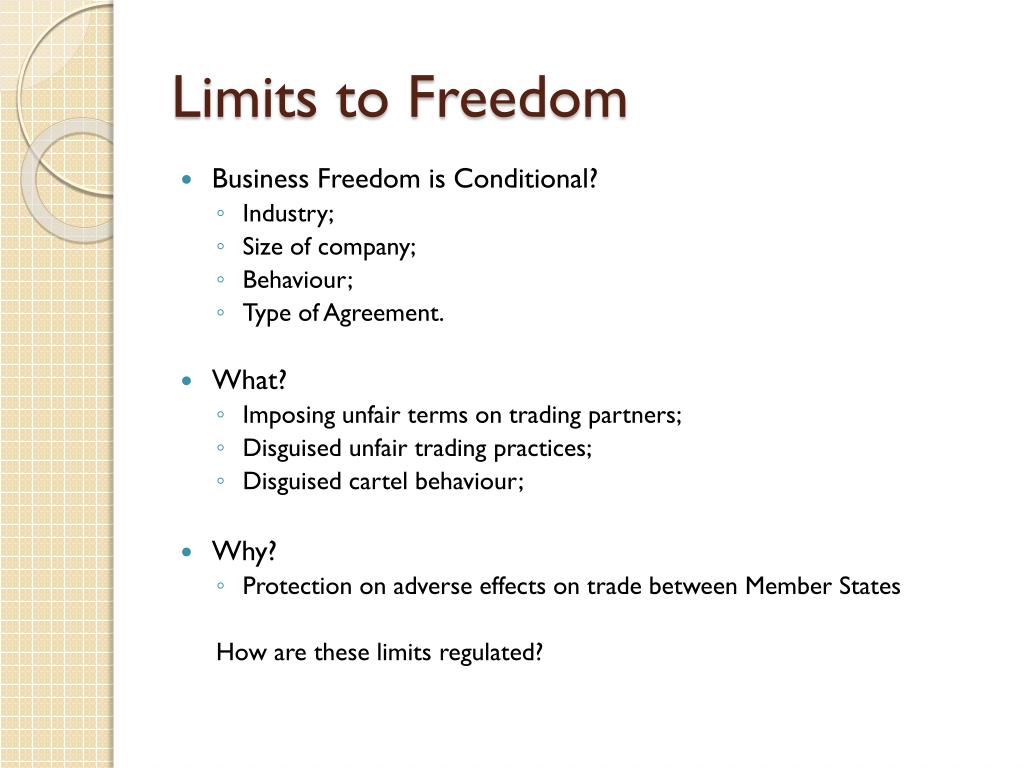 Limits to Freedom

• Business Freedom is Conditional?
◦ Industry;
◦ Size of company;
◦ Behaviour;
◦ Type of Agreement.

• What?
◦ Imposing unfair terms on trading partners;
◦ Disguised unfair trading practices;
◦ Disguised cartel behaviour;

• Why?
◦ Protection on adverse effects on trade between Member States

How are these limits regulated?